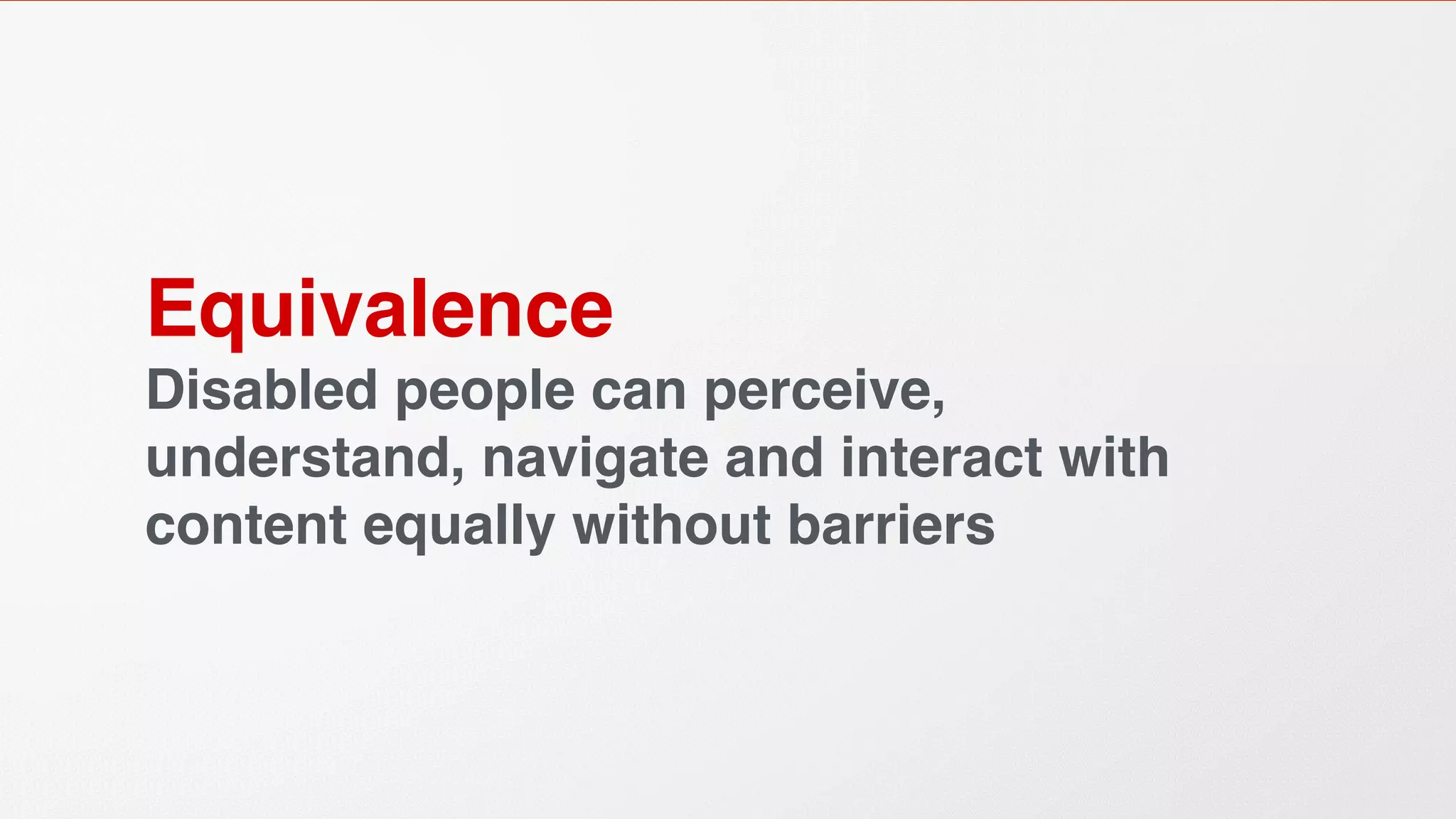 Equivalence

Disabled people can perceive, understand, navigate and interact with content equally without barriers